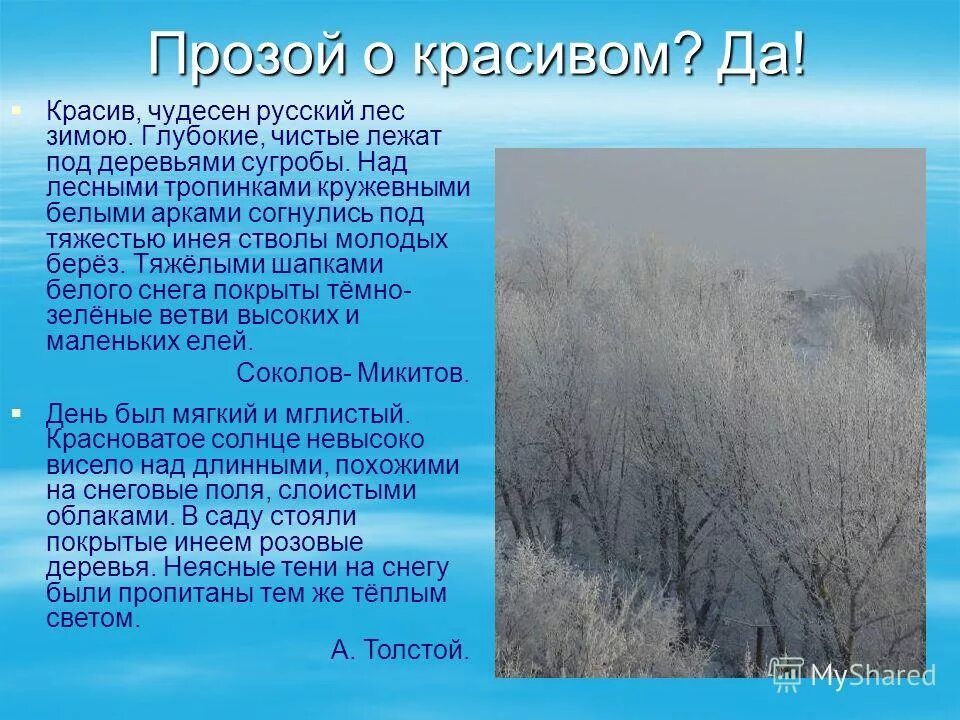 Прозой о красивом? Да!

Красив, чудесен русский лес зимою. Глубокие, чистые лежат под деревьями сугробы. Над лесными тропинками кружевными белыми арками согнулись под тяжестью инея стволы молодых берёз. Тяжёлыми шапками белого снега покрыты тёмно-зелёные ветви высоких и маленьких елей.

Соколов- Микитов.

День был мягкий и мглистый. Красноватое солнце невысоко висело над длинными, похожими на снеговые поля, слоистыми облаками. В саду стояли покрытые инеем розовые деревья. Неясные тени на снегу были пропитаны тем же тёплым светом.

А. Толстой.

MyShared